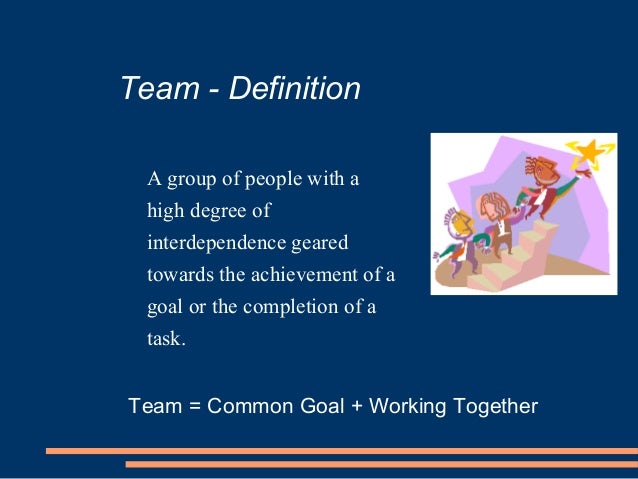 Team - Definition

A group of people with a high degree of interdependence geared towards the achievement of a goal or the completion of a task.

Team = Common Goal + Working Together